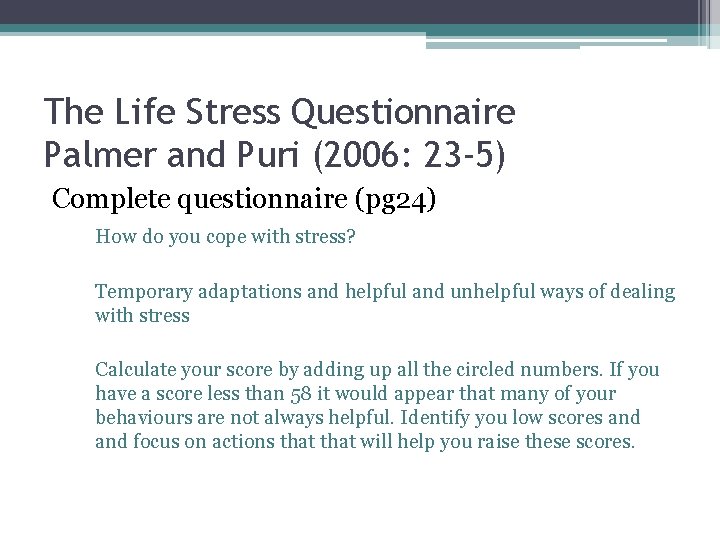 The Life Stress Questionnaire
Palmer and Puri (2006: 23-5)

Complete questionnaire (pg24)

How do you cope with stress?

Temporary adaptations and helpful and unhelpful ways of dealing with stress

Calculate your score by adding up all the circled numbers. If you have a score less than 58 it would appear that many of your behaviours are not always helpful. Identify you low scores and and focus on actions that that will help you raise these scores.